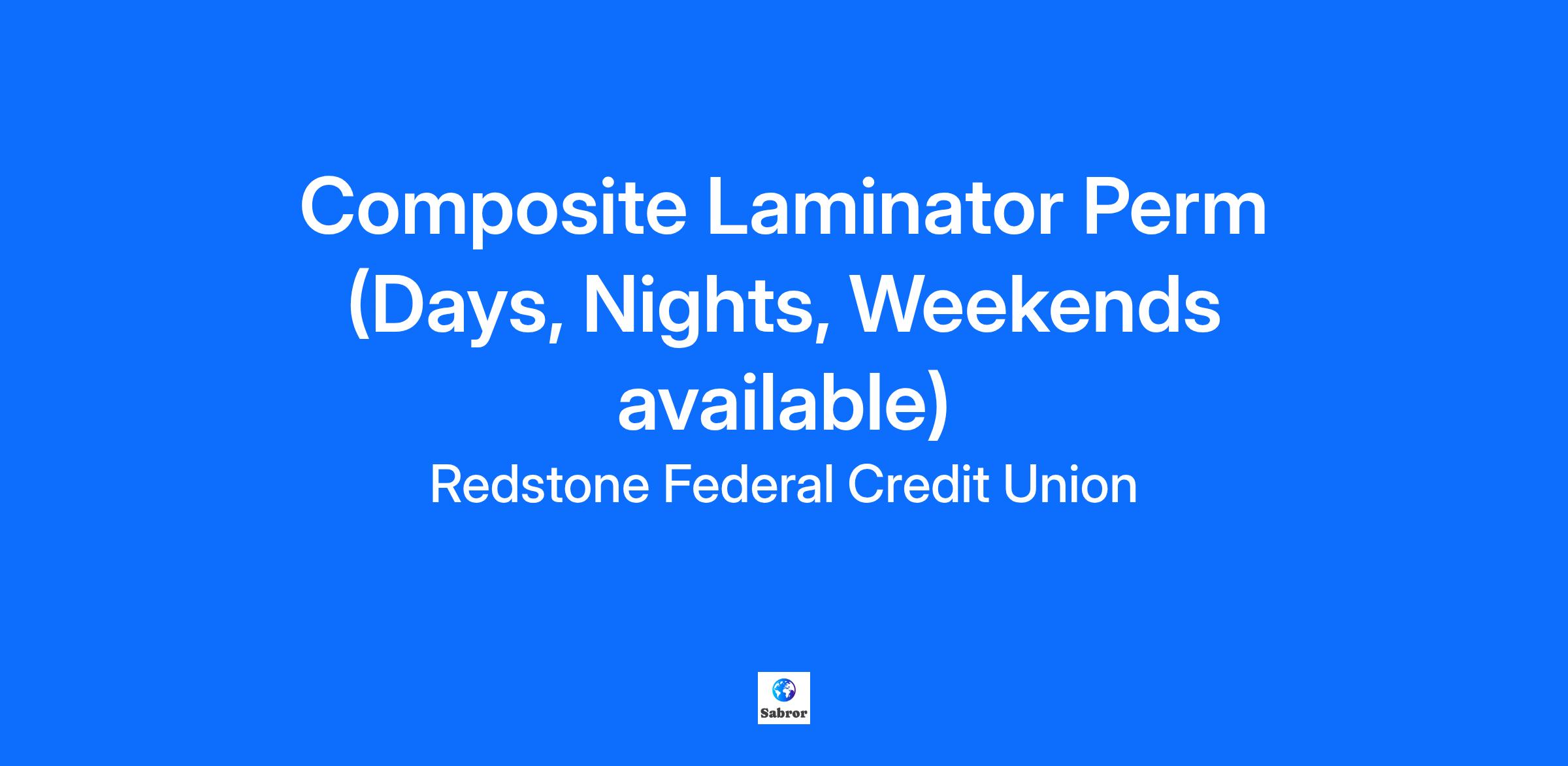 Composite Laminator Perm (Days, Nights, Weekends available)

Redstone Federal Credit Union

Sabror